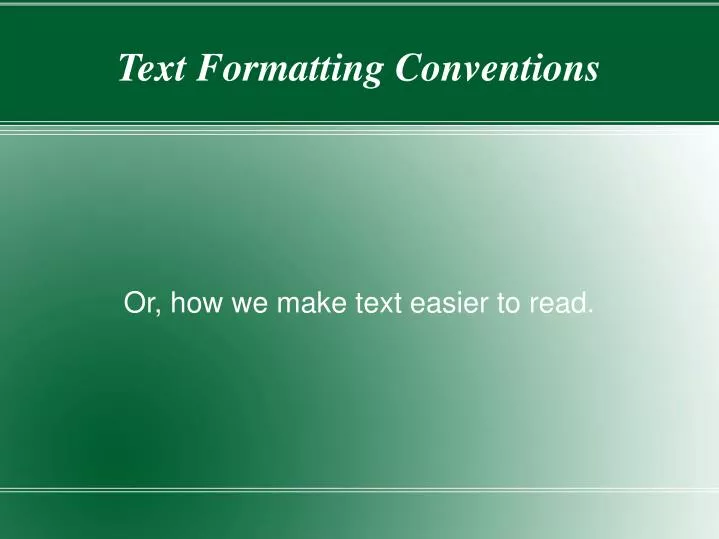 Text Formatting Conventions

Or, how we make text easier to read.